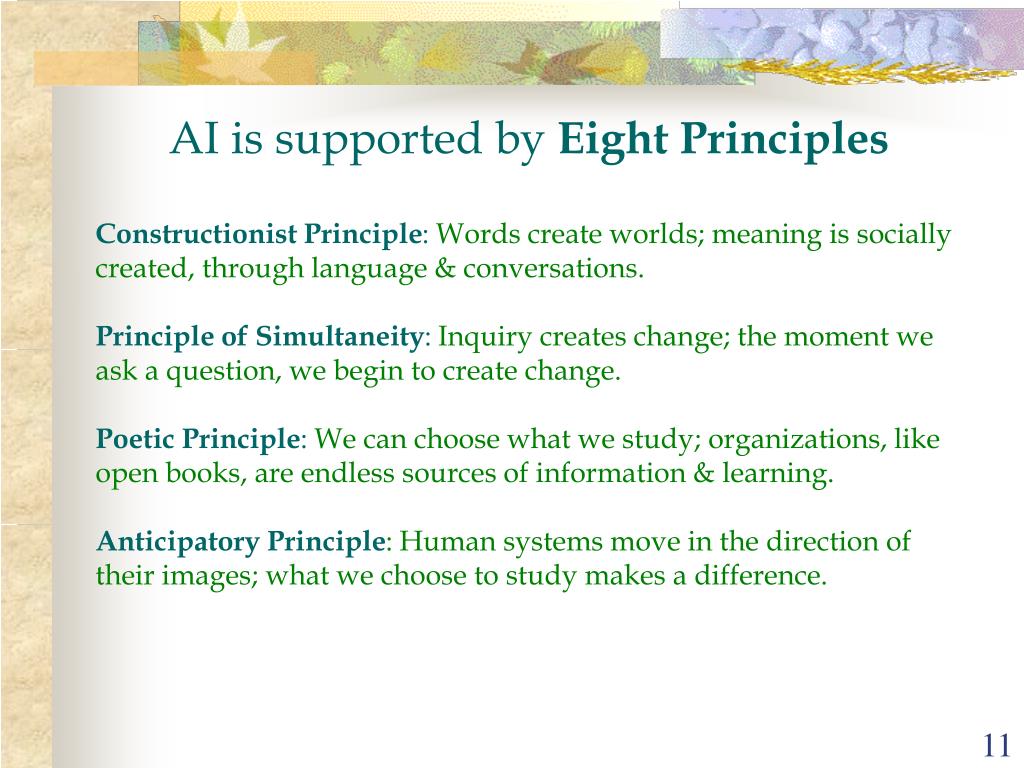 AI is supported by Eight Principles

Constructionist Principle: Words create worlds; meaning is socially created, through language & conversations.

Principle of Simultaneity: Inquiry creates change; the moment we ask a question, we begin to create change.

Poetic Principle: We can choose what we study; organizations, like open books, are endless sources of information & learning.

Anticipatory Principle: Human systems move in the direction of their images; what we choose to study makes a difference.

11